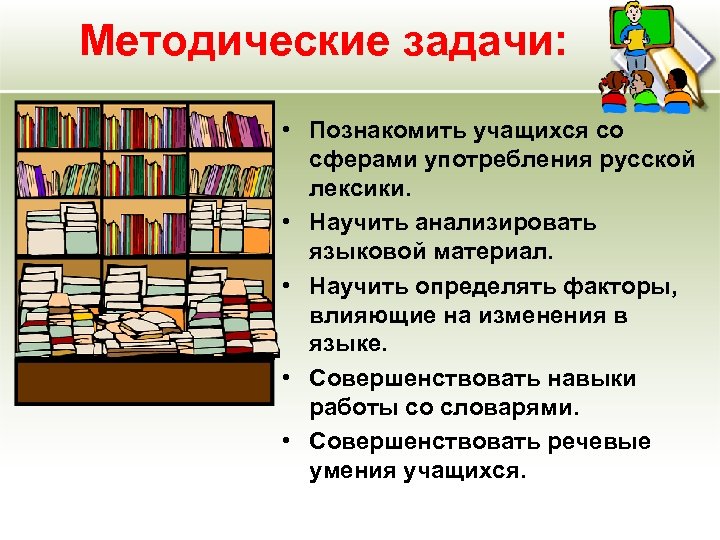 Методические задачи:

• Познакомить учащихся со сферами употребления русской лексики.
• Научить анализировать языковой материал.
• Научить определять факторы, влияющие на изменения в языке.
• Совершенствовать навыки работы со словарями.
• Совершенствовать речевые умения учащихся.